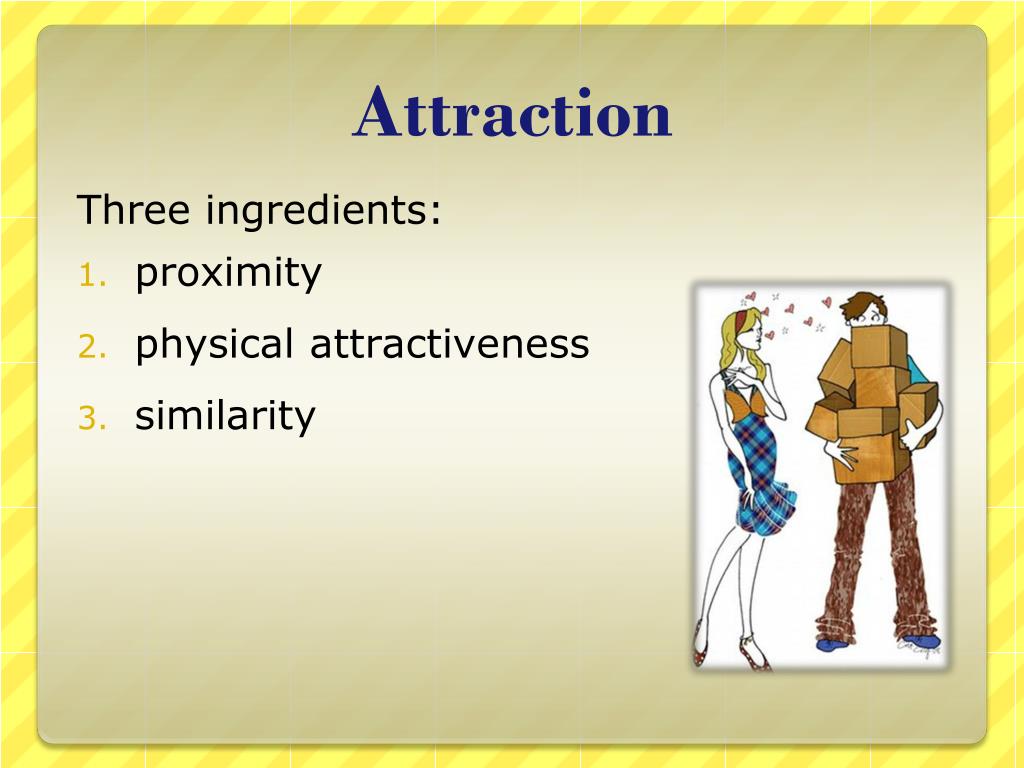 Attraction

Three ingredients:

1. proximity
2. physical attractiveness
3. similarity